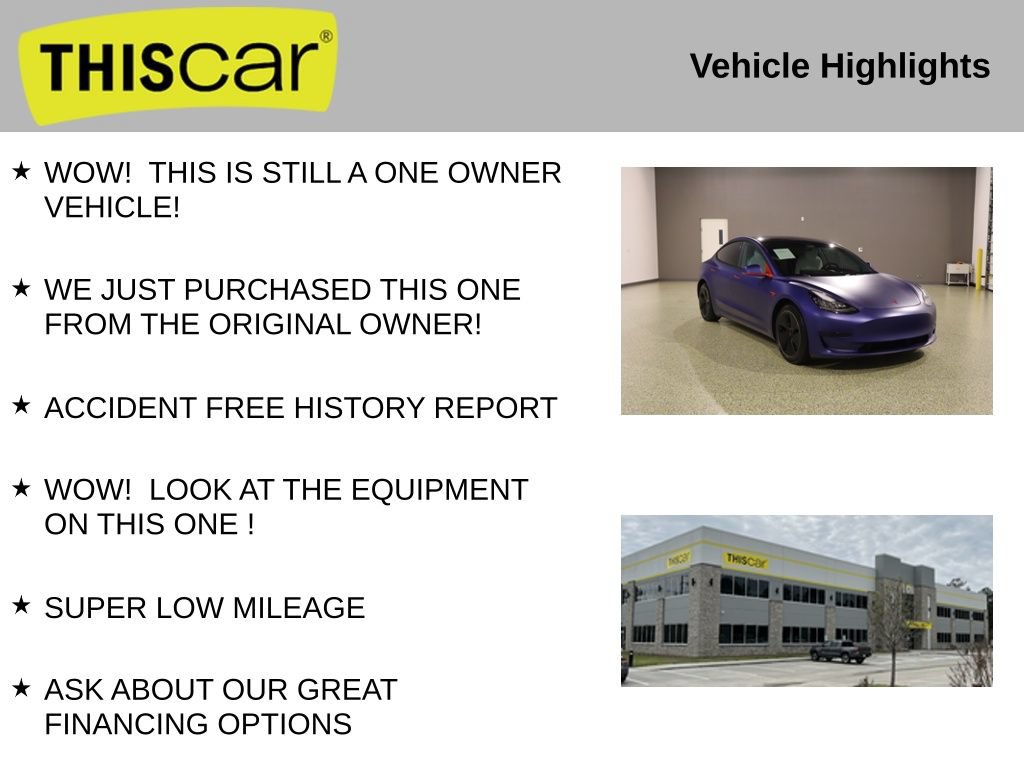 THIScar®

Vehicle Highlights

★ WOW! THIS IS STILL A ONE OWNER VEHICLE!

★ WE JUST PURCHASED THIS ONE FROM THE ORIGINAL OWNER!

★ ACCIDENT FREE HISTORY REPORT

★ WOW! LOOK AT THE EQUIPMENT ON THIS ONE !

★ SUPER LOW MILEAGE

★ ASK ABOUT OUR GREAT FINANCING OPTIONS

THIScar

THIScar